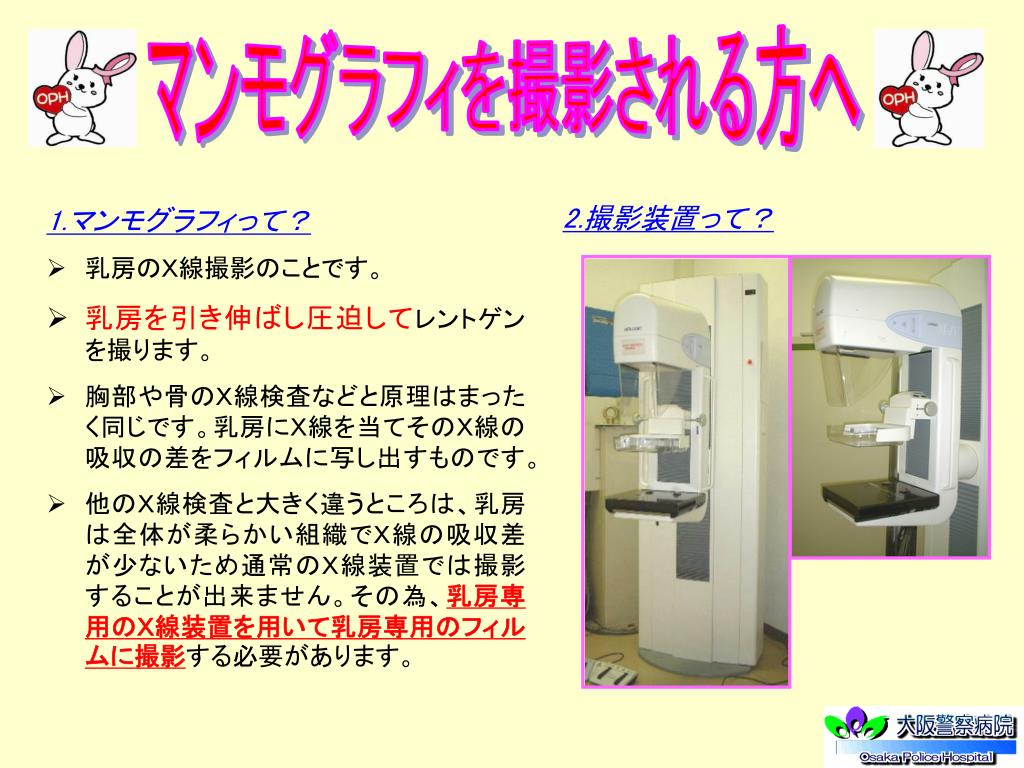 OPH

マンモグラフィを撮影される方へ

OPH

1.マンモグラフィって？

➢ 乳房のX線撮影のことです。

➢ 乳房を引き伸ばし圧迫してレントゲンを撮ります。

➢ 胸部や骨のX線検査などと原理はまったく同じです。乳房にX線を当てそのX線の吸収の差をフィルムに写し出すものです。

➢ 他のX線検査と大きく違うところは、乳房は全体が柔らかい組織でX線の吸収差が少ないため通常のX線装置では撮影することが出来ません。その為、乳房専用のX線装置を用いて乳房専用のフィルムに撮影する必要があります。

2.撮影装置って？

大阪警察病院
Osaka Police Hospital